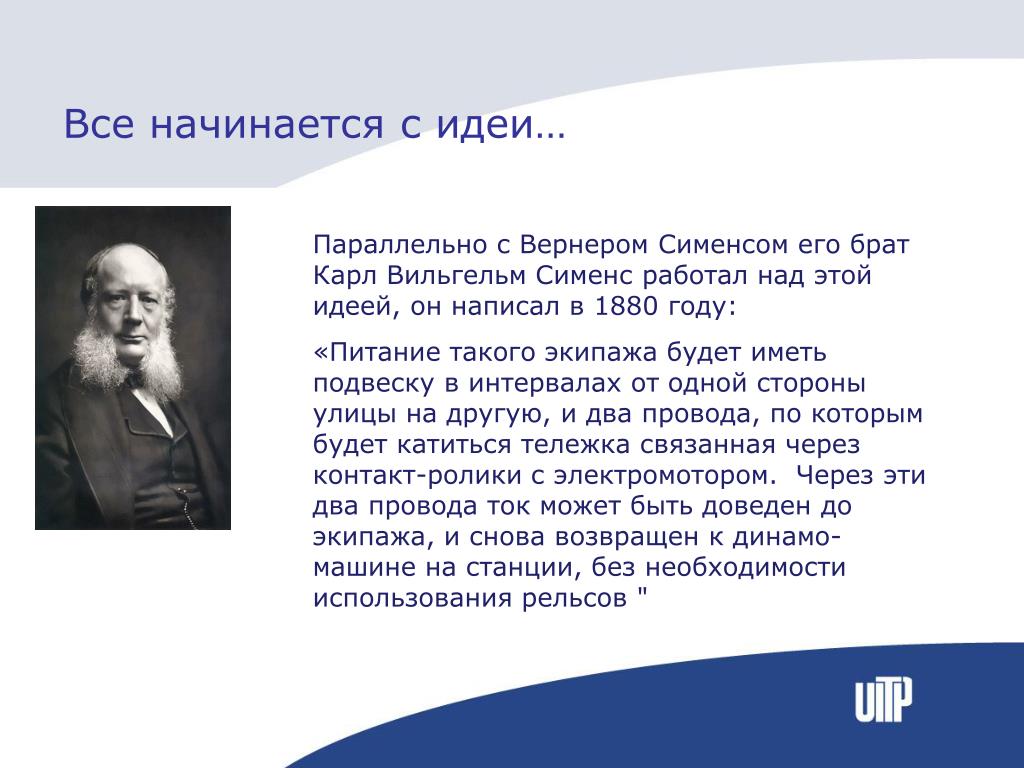 Все начинается с идеи…

Параллельно с Вернером Сименсом его брат Карл Вильгельм Сименс работал над этой идеей, он написал в 1880 году:

«Питание такого экипажа будет иметь подвеску в интервалах от одной стороны улицы на другую, и два провода, по которым будет катиться тележка связанная через контакт-ролики с электромотором. Через эти два провода ток может быть доведен до экипажа, и снова возвращен к динамо-машине на станции, без необходимости использования рельсов "

UITP